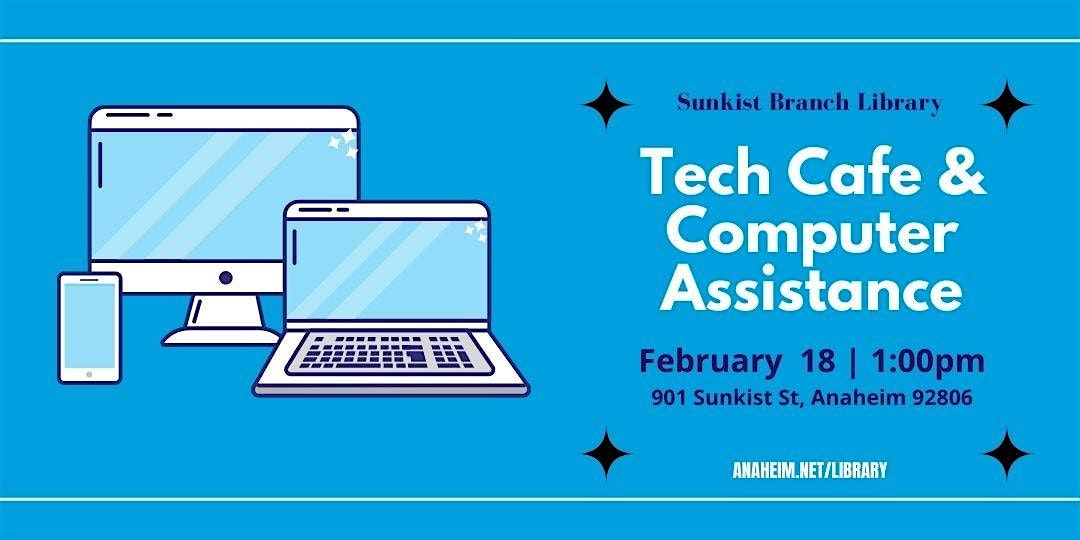 Sunkist Branch Library

Tech Cafe & Computer Assistance

February 18 | 1:00pm

901 Sunkist St, Anaheim 92806

ANAHEIM.NET/LIBRARY